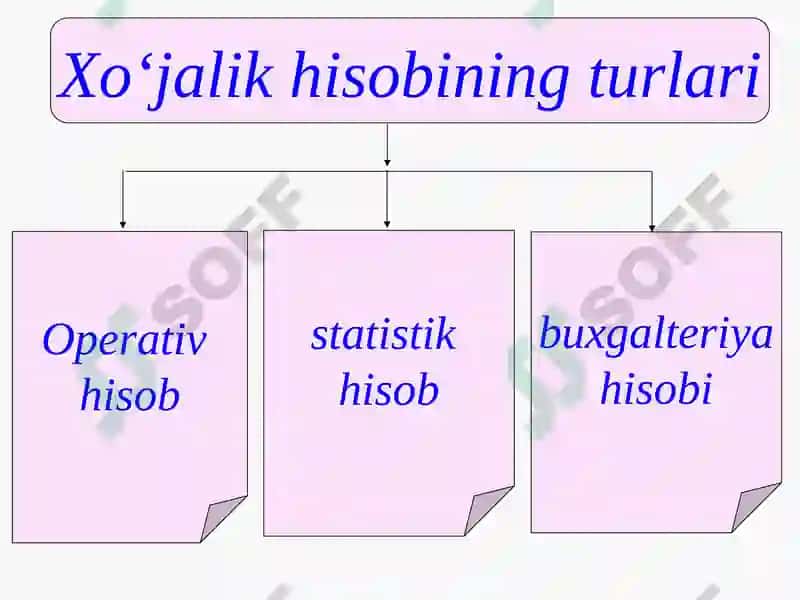 Xo‘jalik hisobining turlari

Operativ hisob

statistik hisob

buxgalteriya hisobi

SOFF

SOFF